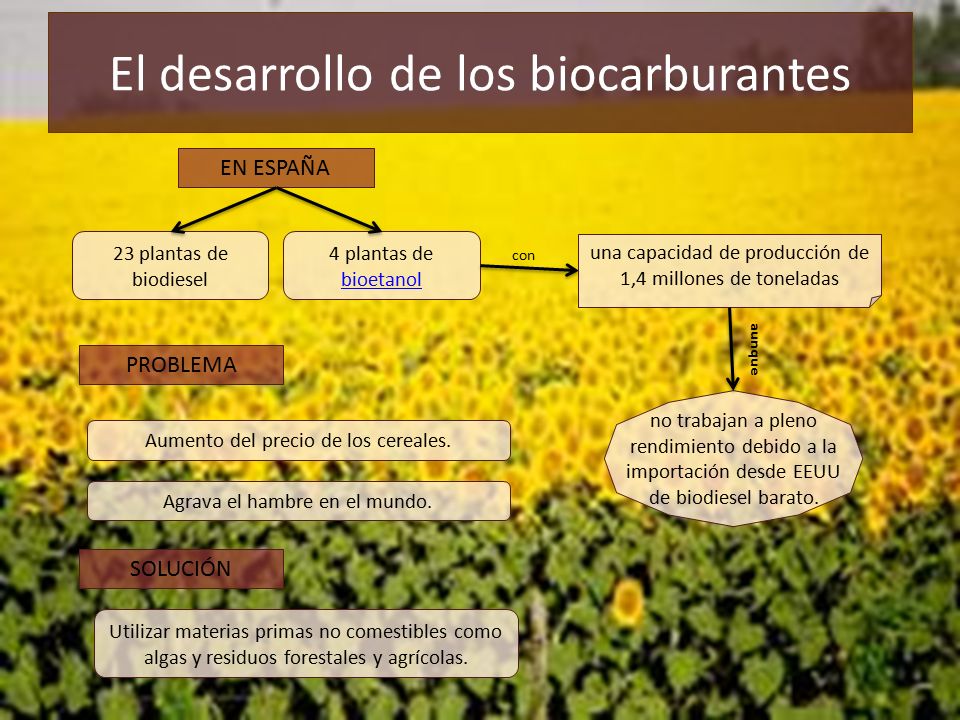 El desarrollo de los biocarburantes

EN ESPAÑA

23 plantas de biodiesel

4 plantas de bioetanol

con

una capacidad de producción de 1,4 millones de toneladas

aunque

no trabajan a pleno rendimiento debido a la importación desde EEUU de biodiesel barato.

PROBLEMA

Aumento del precio de los cereales.

Agrava el hambre en el mundo.

SOLUCIÓN

Utilizar materias primas no comestibles como algas y residuos forestales y agrícolas.